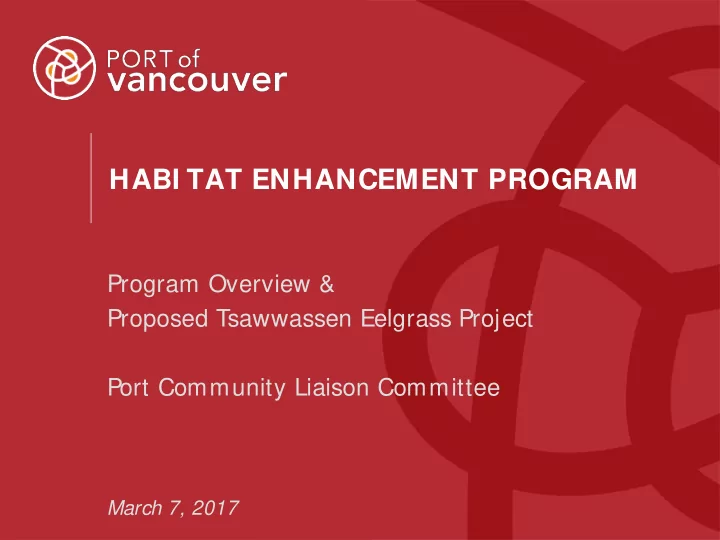 PORT of
vancouver

HABITAT ENHANCEMENT PROGRAM

Program Overview &
Proposed Tsawwassen Eelgrass Project

Port Community Liaison Committee

March 7, 2017